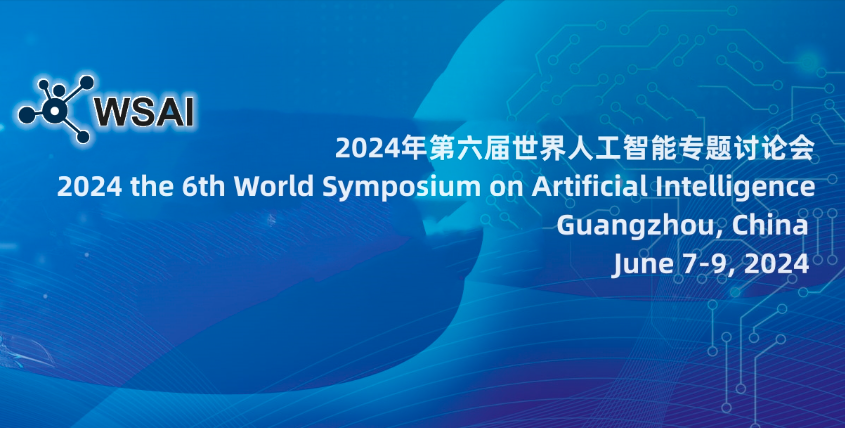 WSAI

2024年第六届世界人工智能专题讨论会
2024 the 6th World Symposium on Artificial Intelligence
Guangzhou, China
June 7-9, 2024